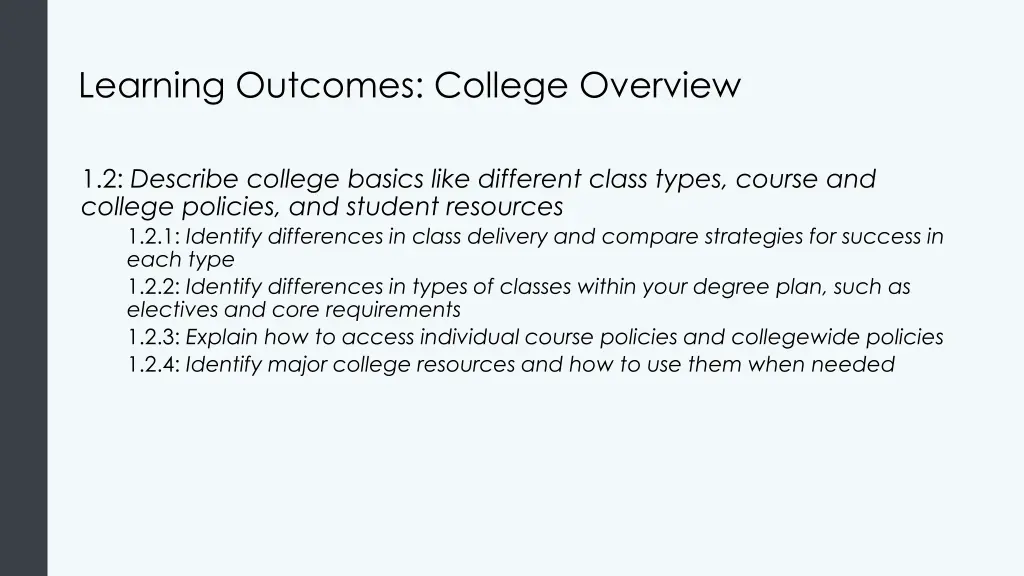 Learning Outcomes: College Overview

1.2: Describe college basics like different class types, course and college policies, and student resources

1.2.1: Identify differences in class delivery and compare strategies for success in each type

1.2.2: Identify differences in types of classes within your degree plan, such as electives and core requirements

1.2.3: Explain how to access individual course policies and collegewide policies

1.2.4: Identify major college resources and how to use them when needed